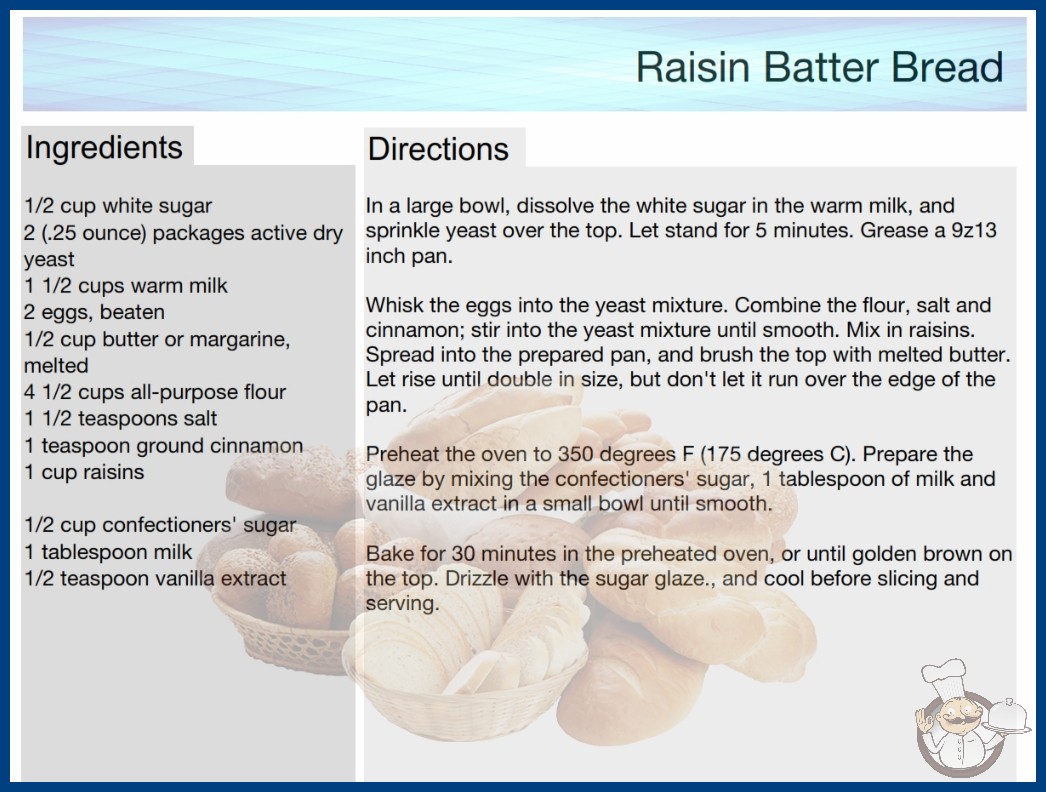 Raisin Batter Bread

Ingredients

1/2 cup white sugar
2 (.25 ounce) packages active dry yeast
1 1/2 cups warm milk
2 eggs, beaten
1/2 cup butter or margarine, melted
4 1/2 cups all-purpose flour
1 1/2 teaspoons salt
1 teaspoon ground cinnamon
1 cup raisins

1/2 cup confectioners' sugar
1 tablespoon milk
1/2 teaspoon vanilla extract

Directions

In a large bowl, dissolve the white sugar in the warm milk, and sprinkle yeast over the top. Let stand for 5 minutes. Grease a 9z13 inch pan.

Whisk the eggs into the yeast mixture. Combine the flour, salt and cinnamon; stir into the yeast mixture until smooth. Mix in raisins. Spread into the prepared pan, and brush the top with melted butter. Let rise until double in size, but don't let it run over the edge of the pan.

Preheat the oven to 350 degrees F (175 degrees C). Prepare the glaze by mixing the confectioners' sugar, 1 tablespoon of milk and vanilla extract in a small bowl until smooth.

Bake for 30 minutes in the preheated oven, or until golden brown on the top. Drizzle with the sugar glaze., and cool before slicing and serving.